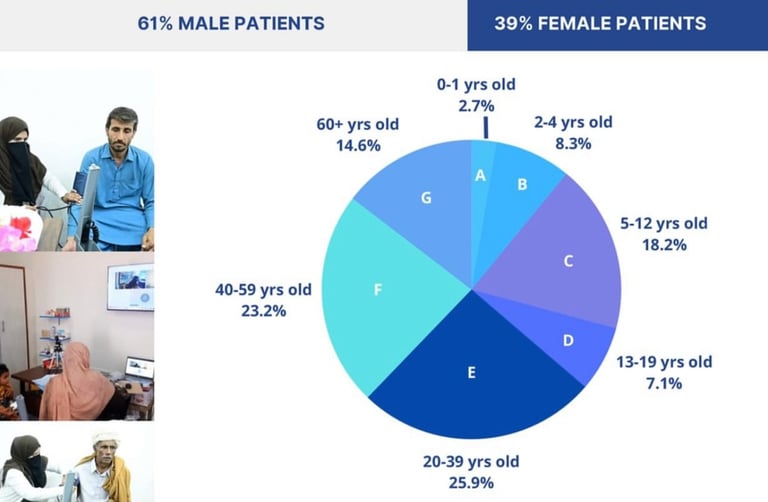 61% MALE PATIENTS

39% FEMALE PATIENTS

0-1 yrs old
2.7%

2-4 yrs old
8.3%

5-12 yrs old
18.2%

13-19 yrs old
7.1%

20-39 yrs old
25.9%

40-59 yrs old
23.2%

60+ yrs old
14.6%

A
B
C
D
E
F
G